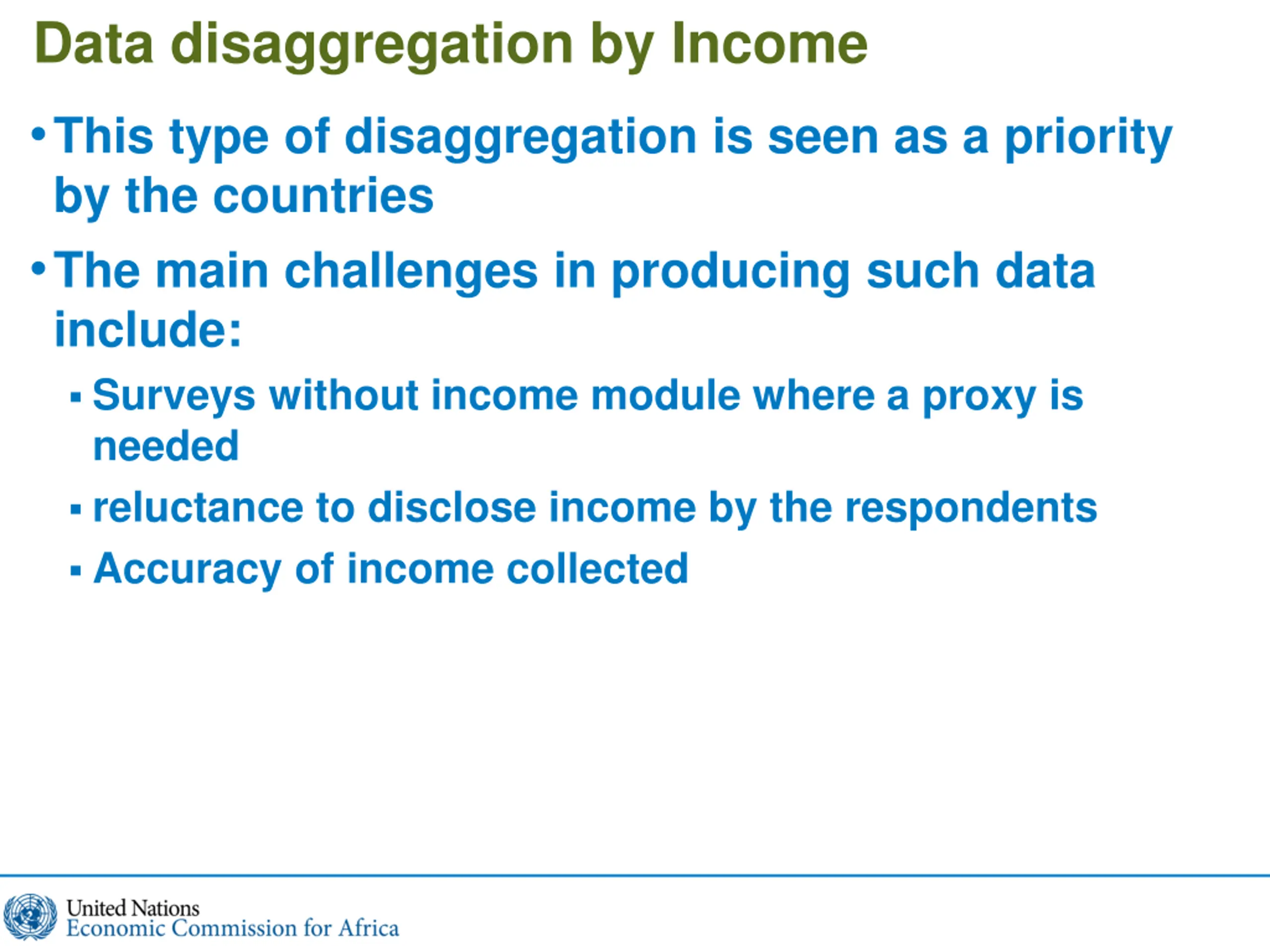 Data disaggregation by Income

• This type of disaggregation is seen as a priority by the countries

• The main challenges in producing such data include:

▪ Surveys without income module where a proxy is needed

▪ reluctance to disclose income by the respondents

▪ Accuracy of income collected

United Nations
Economic Commission for Africa